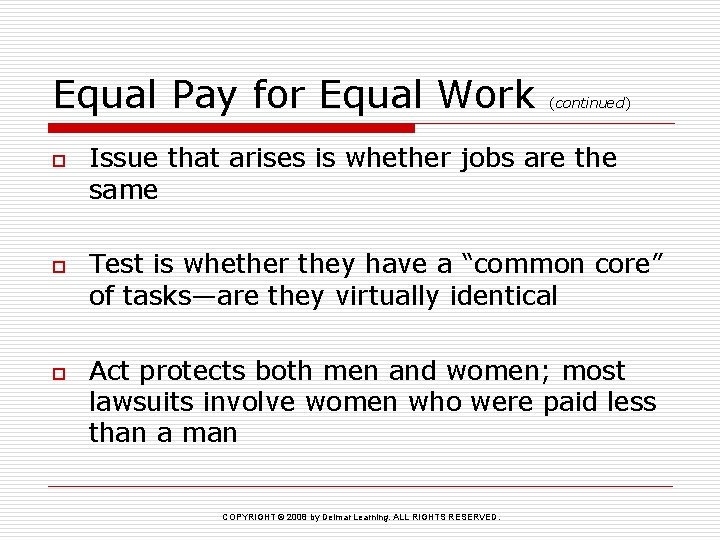 Equal Pay for Equal Work (continued)

Issue that arises is whether jobs are the same

Test is whether they have a "common core" of tasks—are they virtually identical

Act protects both men and women; most lawsuits involve women who were paid less than a man

COPYRIGHT © 2008 by Delmar Learning. ALL RIGHTS RESERVED.